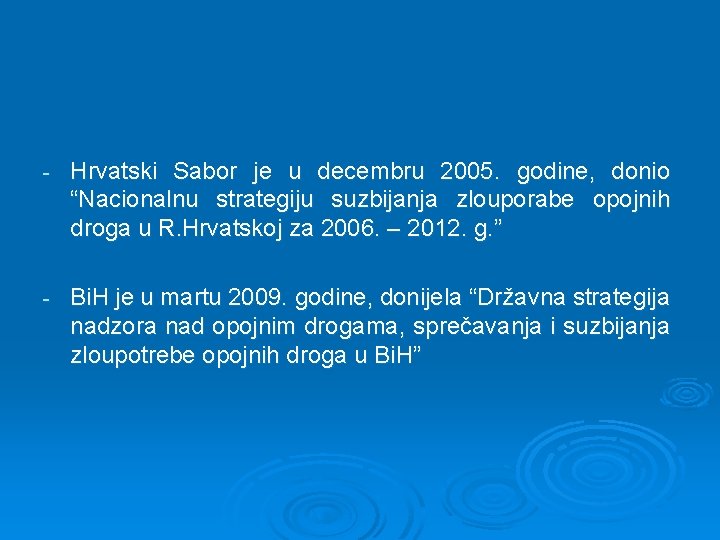 - Hrvatski Sabor je u decembru 2005. godine, donio “Nacionalnu strategiju suzbijanja zlouporabe opojnih droga u R.Hrvatskoj za 2006. – 2012. g.”

- BiH je u martu 2009. godine, donijela “Državna strategija nadzora nad opojnim drogama, sprečavanja i suzbijanja zloupotrebe opojnih droga u BiH”